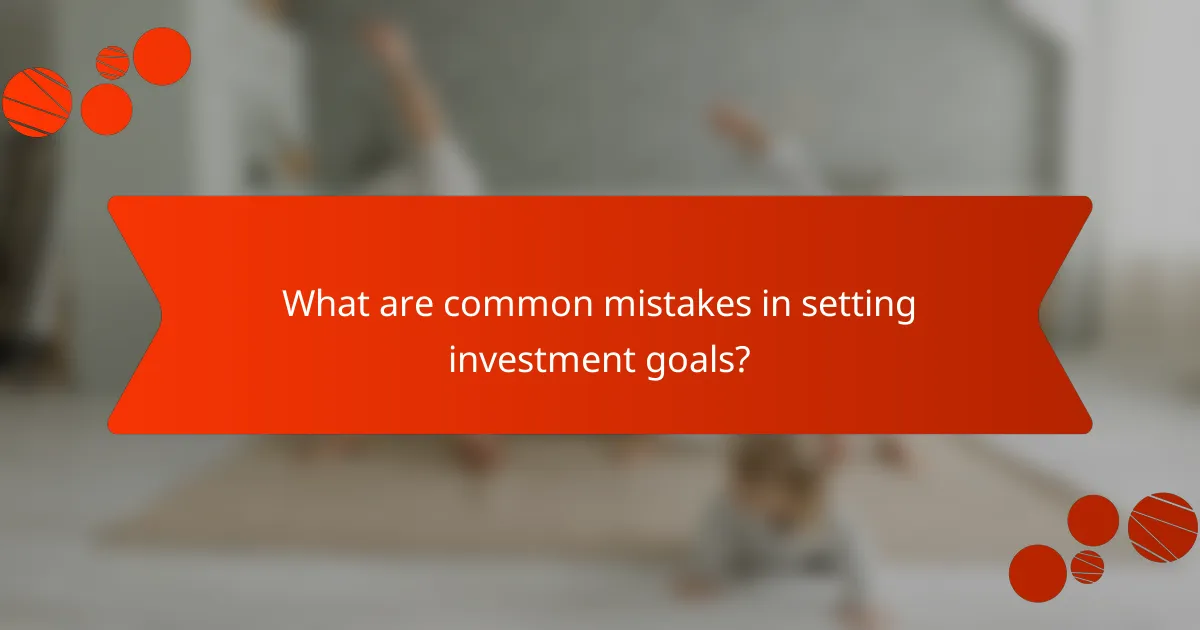 What are common mistakes in setting investment goals?